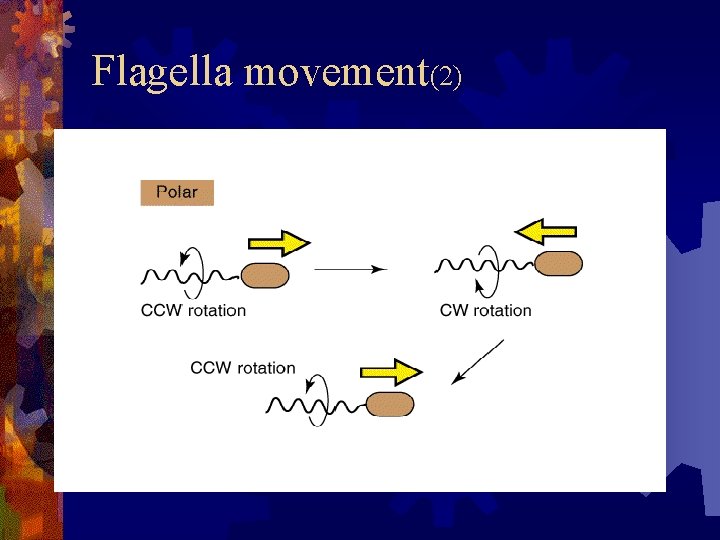 Flagella movement(2)

Polar

CCW rotation

CW rotation

CCW rotation